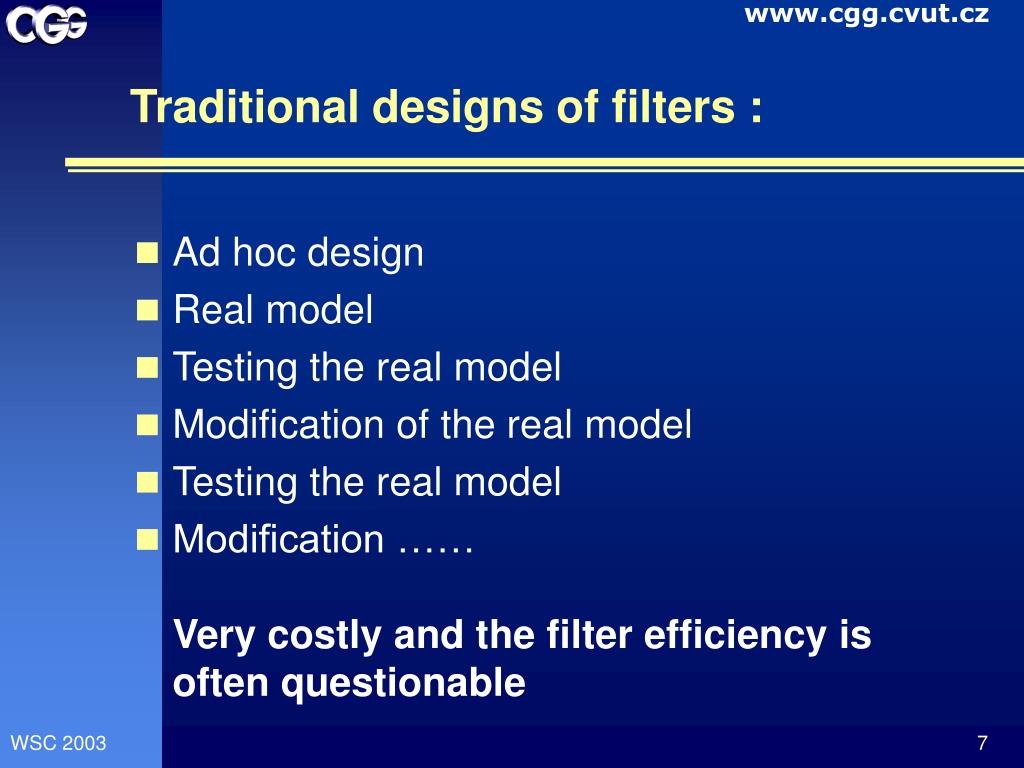 CGG

www.cgg.cvut.cz

Traditional designs of filters :

- Ad hoc design
- Real model
- Testing the real model
- Modification of the real model
- Testing the real model
- Modification ……

Very costly and the filter efficiency is often questionable

WSC 2003

7